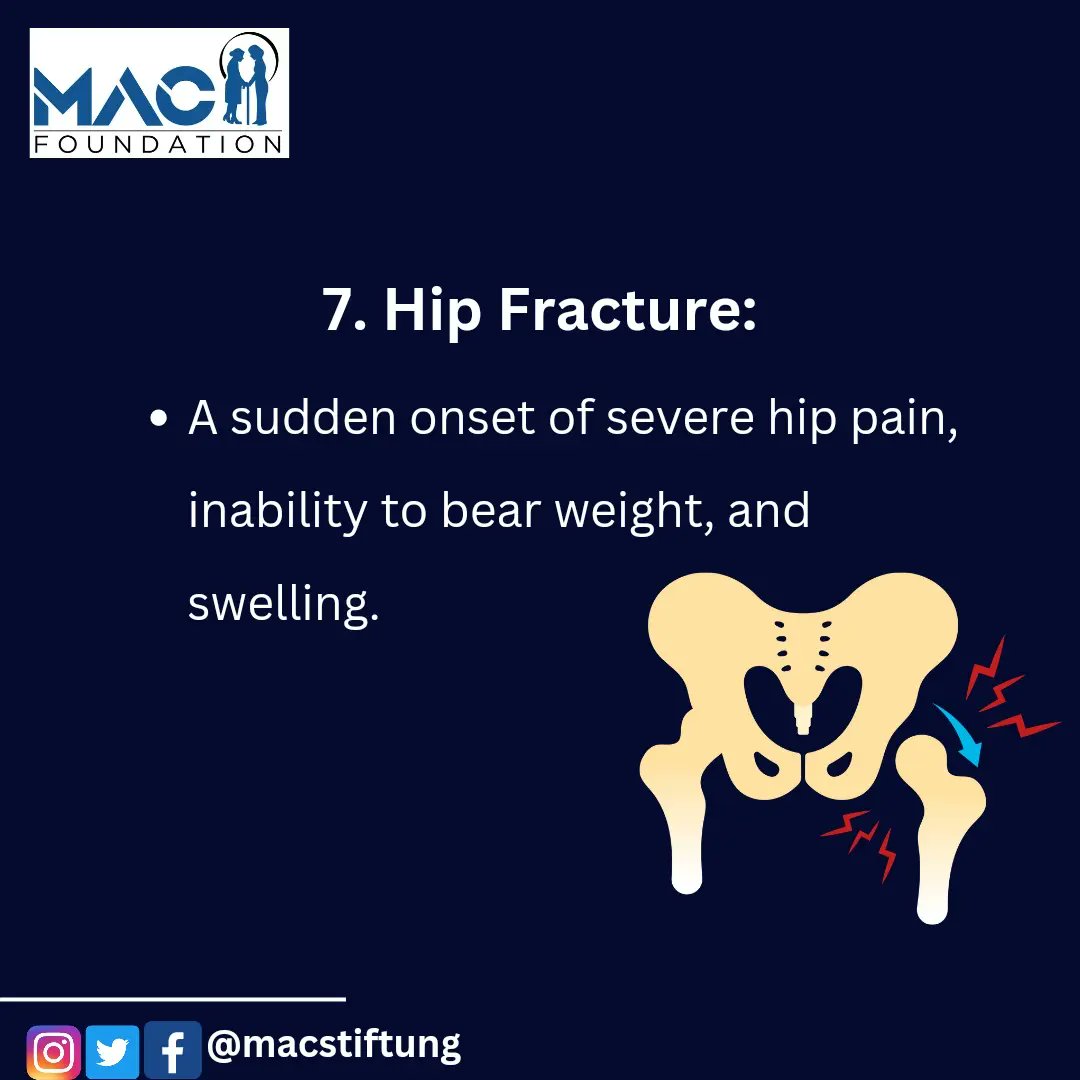 MAC
FOUNDATION

7. Hip Fracture:

• A sudden onset of severe hip pain, inability to bear weight, and swelling.

@macstiftung